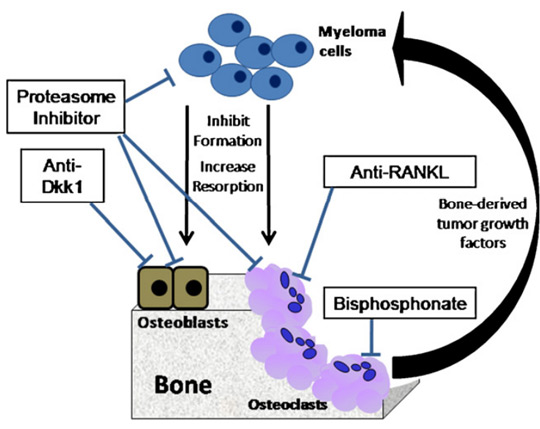 Myeloma cells

Proteasome Inhibitor

Inhibit Formation

Increase Resorption

Anti-Dkk1

Anti-RANKL

Bone-derived tumor growth factors

Bisphosphonate

Osteoblasts

Bone

Osteoclasts